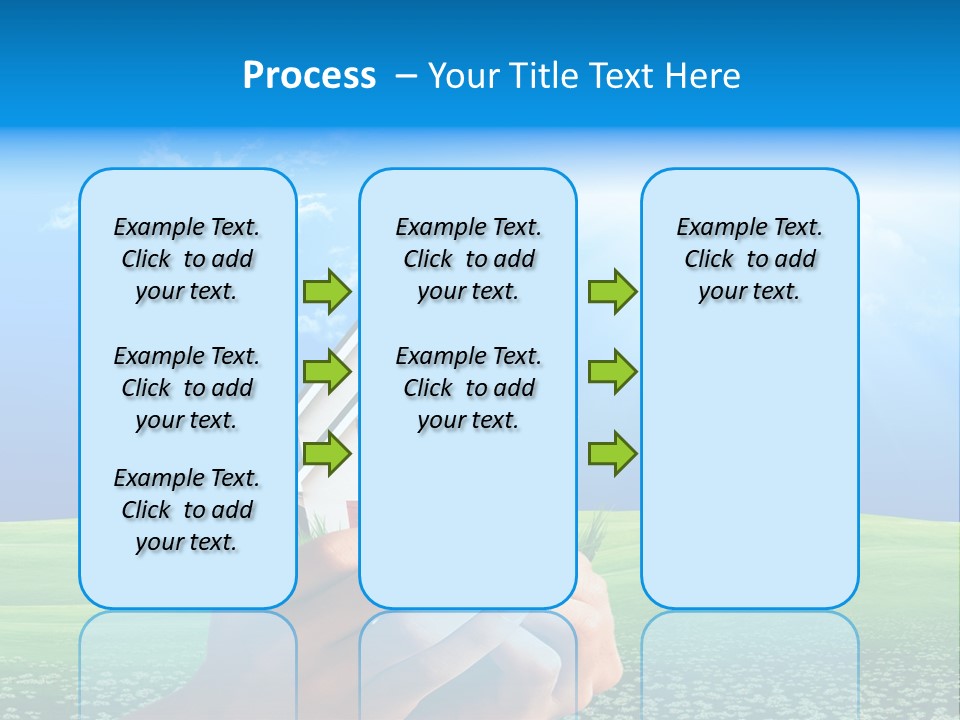 Process – Your Title Text Here

Example Text. Click to add your text.

Example Text. Click to add your text.

Example Text. Click to add your text.

Example Text. Click to add your text.

Example Text. Click to add your text.

Example Text. Click to add your text.